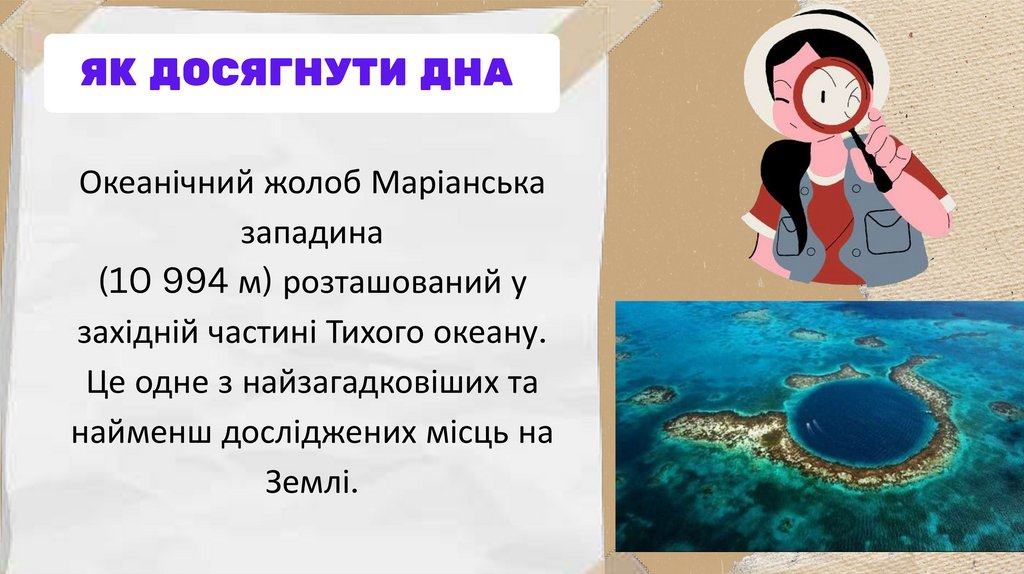 ЯК ДОСЯГНУТИ ДНА

Океанічний жолоб Маріанська западина (10 994 м) розташований у західній частині Тихого океану. Це одне з найзагадковіших та найменш досліджених місць на Землі.